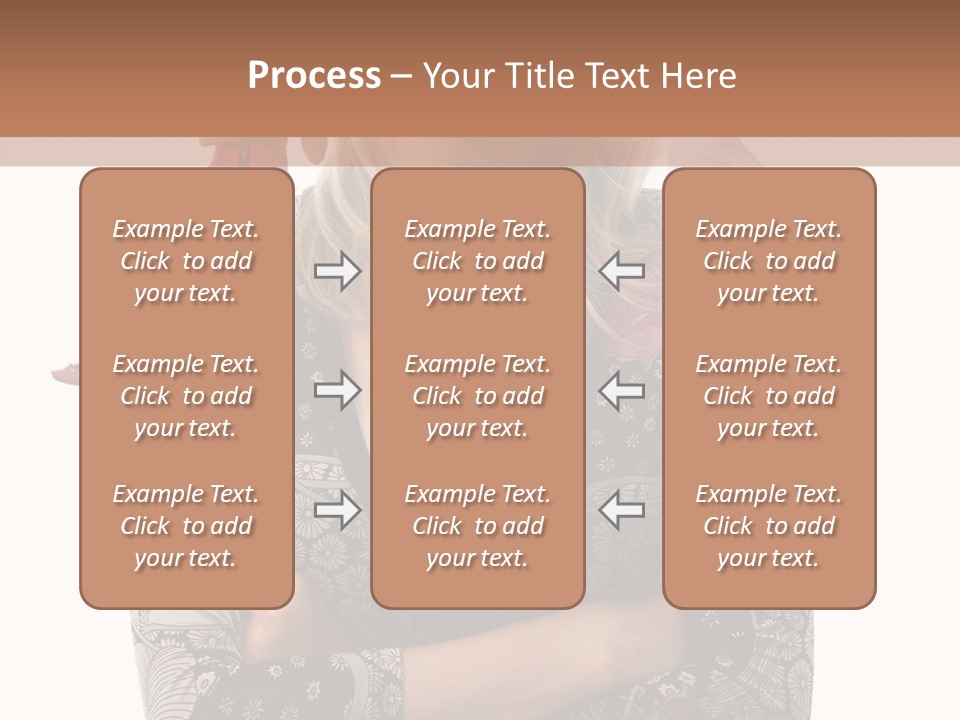 Process – Your Title Text Here

Example Text. Click to add your text.

Example Text. Click to add your text.

Example Text. Click to add your text.

Example Text. Click to add your text.

Example Text. Click to add your text.

Example Text. Click to add your text.

Example Text. Click to add your text.

Example Text. Click to add your text.

Example Text. Click to add your text.